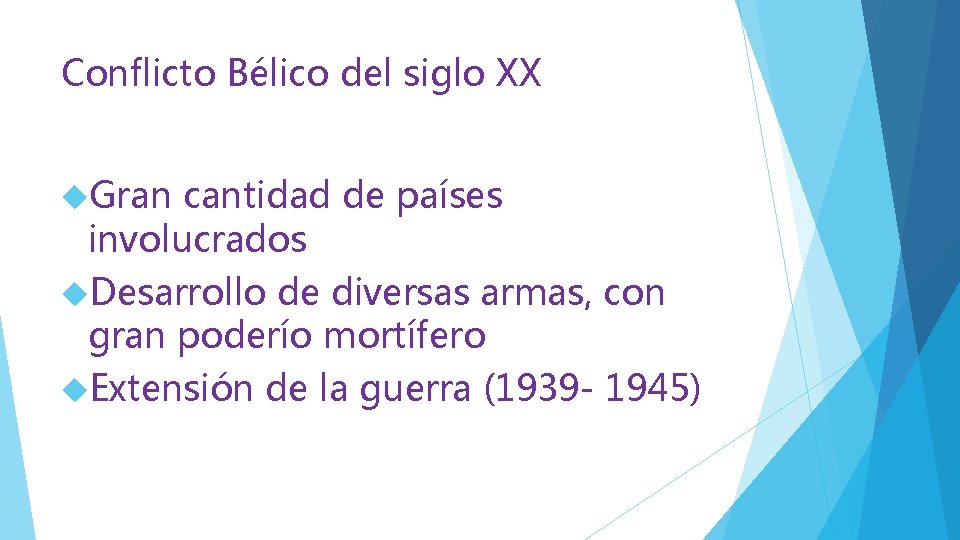 Conflicto Bélico del siglo XX

Gran cantidad de países involucrados

Desarrollo de diversas armas, con gran poderío mortífero

Extensión de la guerra (1939- 1945)